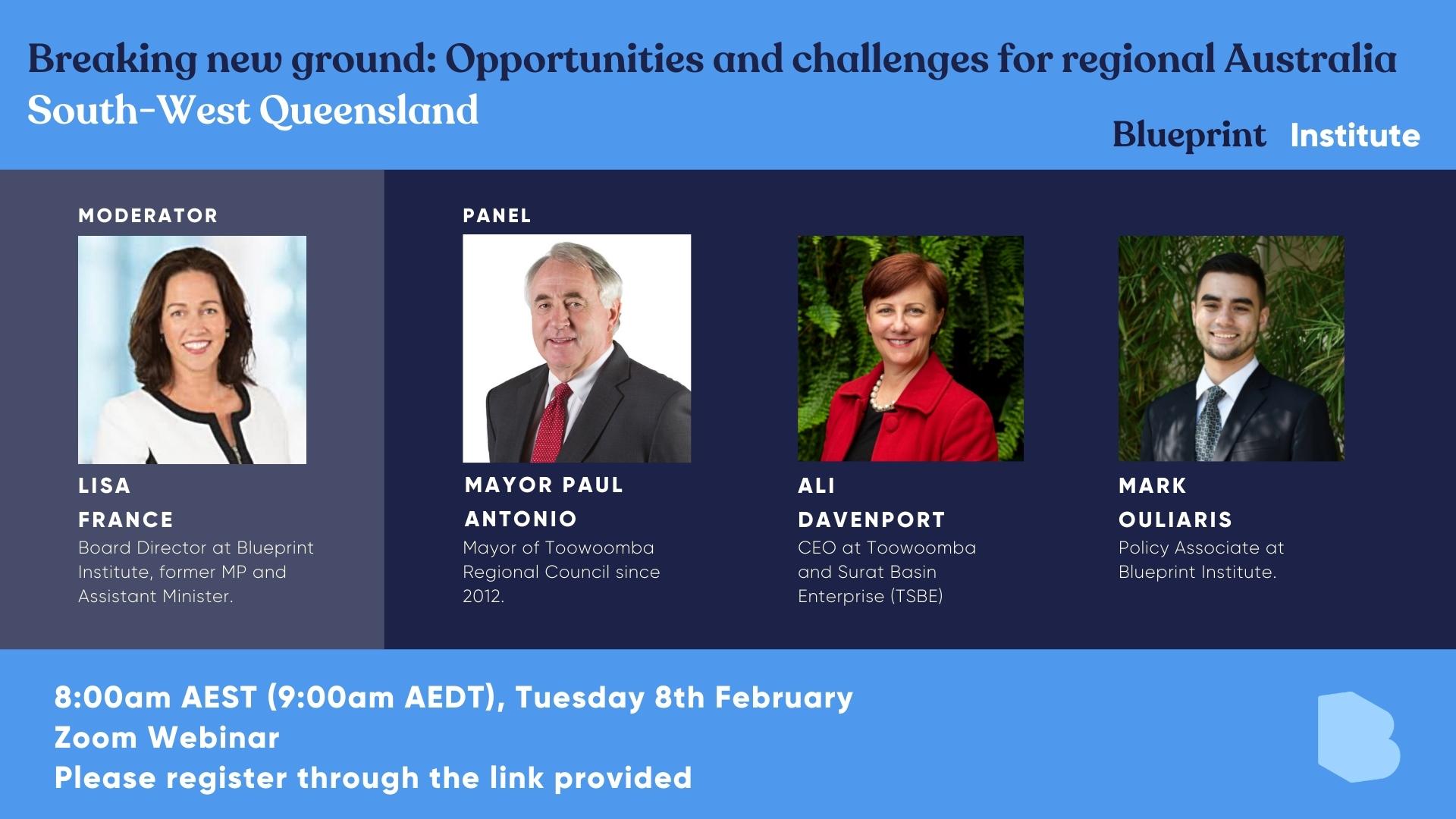 Breaking new ground: Opportunities and challenges for regional Australia
South-West Queensland

Blueprint Institute

MODERATOR

LISA FRANCE
Board Director at Blueprint Institute, former MP and Assistant Minister.

PANEL

MAYOR PAUL ANTONIO
Mayor of Toowoomba Regional Council since 2012.

ALI DAVENPORT
CEO at Toowoomba and Surat Basin Enterprise (TSBE)

MARK OULIARIS
Policy Associate at Blueprint Institute.

8:00am AEST (9:00am AEDT), Tuesday 8th February
Zoom Webinar
Please register through the link provided